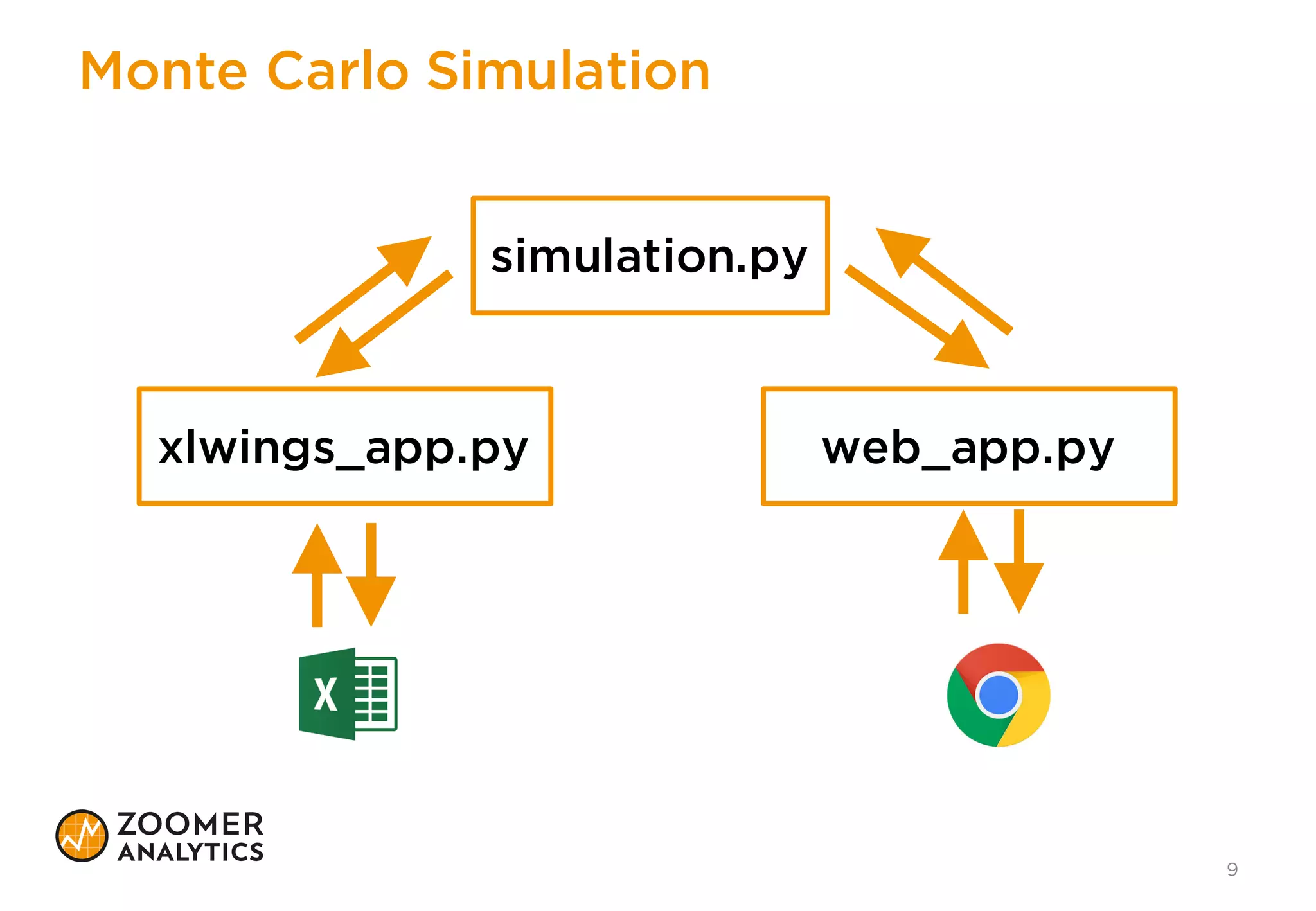 Monte Carlo Simulation

simulation.py

xlwings_app.py

web_app.py

X

ZOOMER
ANALYTICS

9